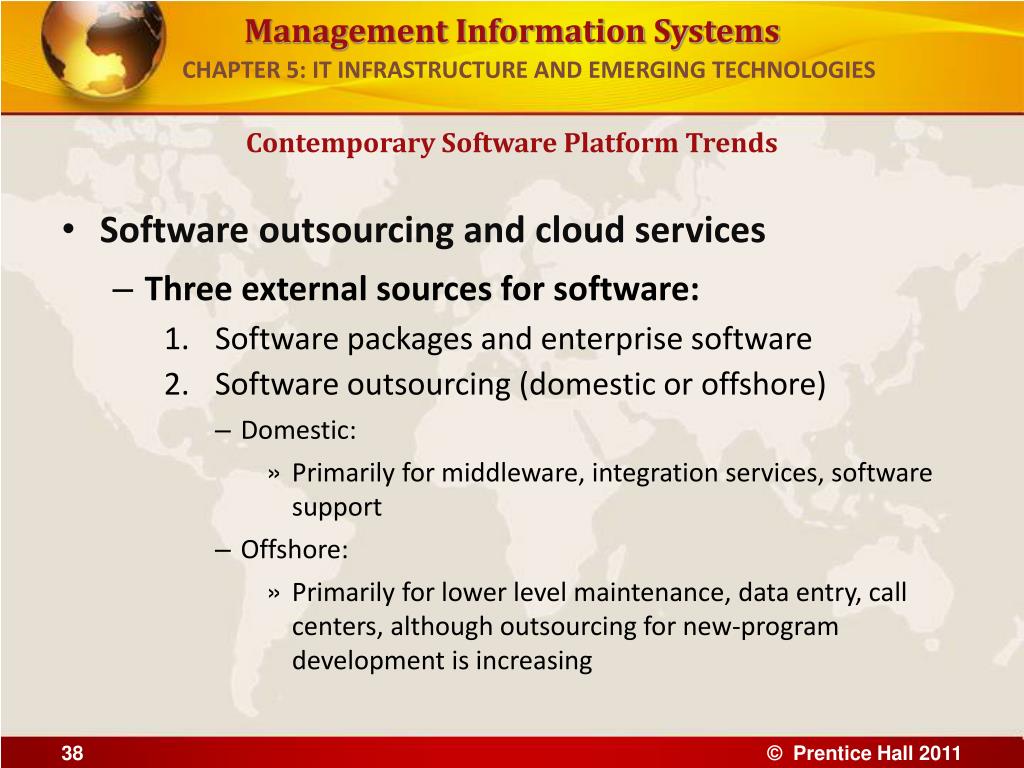 Management Information Systems
CHAPTER 5: IT INFRASTRUCTURE AND EMERGING TECHNOLOGIES

Contemporary Software Platform Trends

• Software outsourcing and cloud services
– Three external sources for software:
1. Software packages and enterprise software
2. Software outsourcing (domestic or offshore)
– Domestic:
» Primarily for middleware, integration services, software support
– Offshore:
» Primarily for lower level maintenance, data entry, call centers, although outsourcing for new-program development is increasing

38

© Prentice Hall 2011